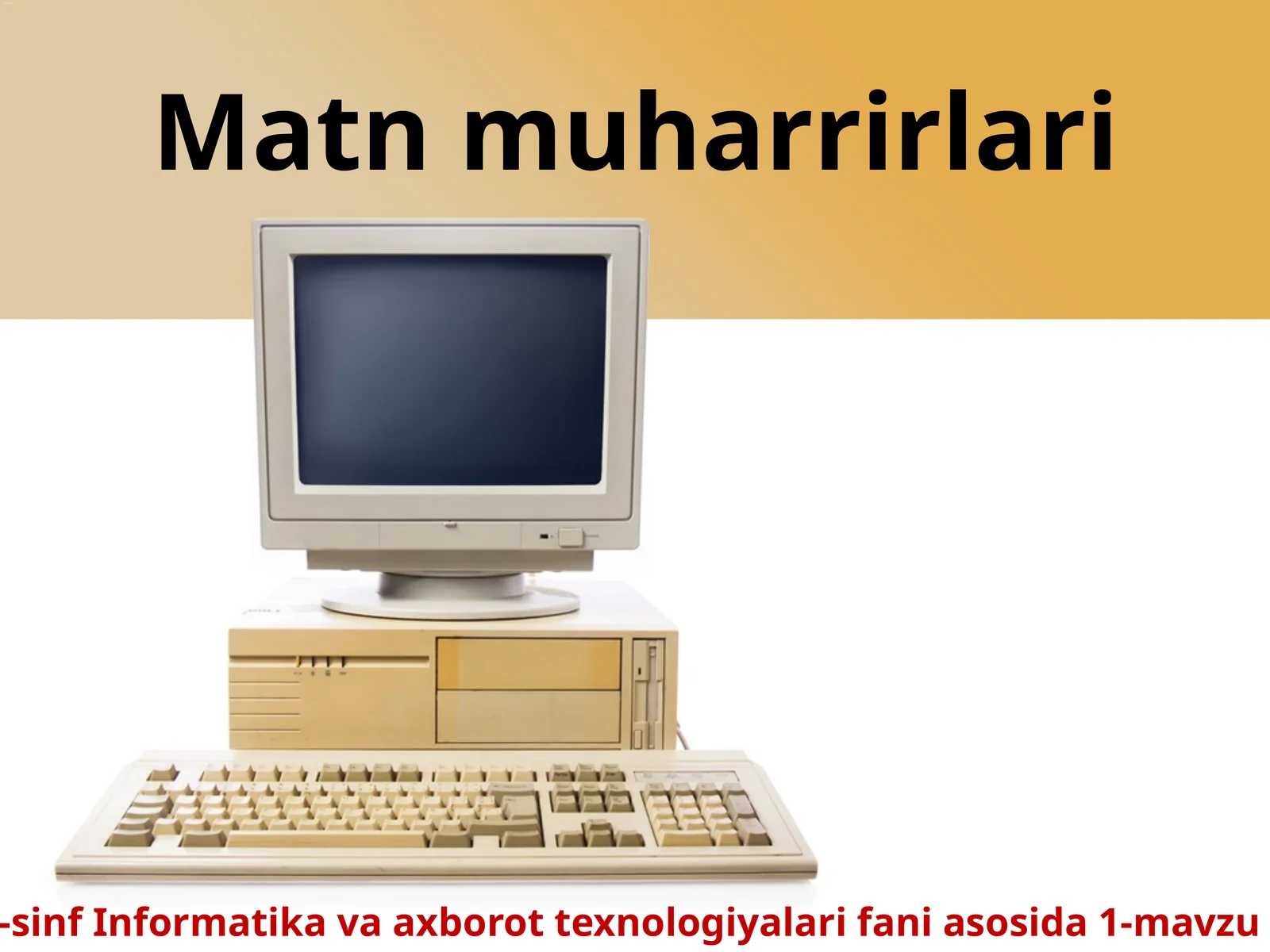 Matn muharrirlari

-sinf Informatika va axborot texnologiyalari fani asosida 1-mavzu